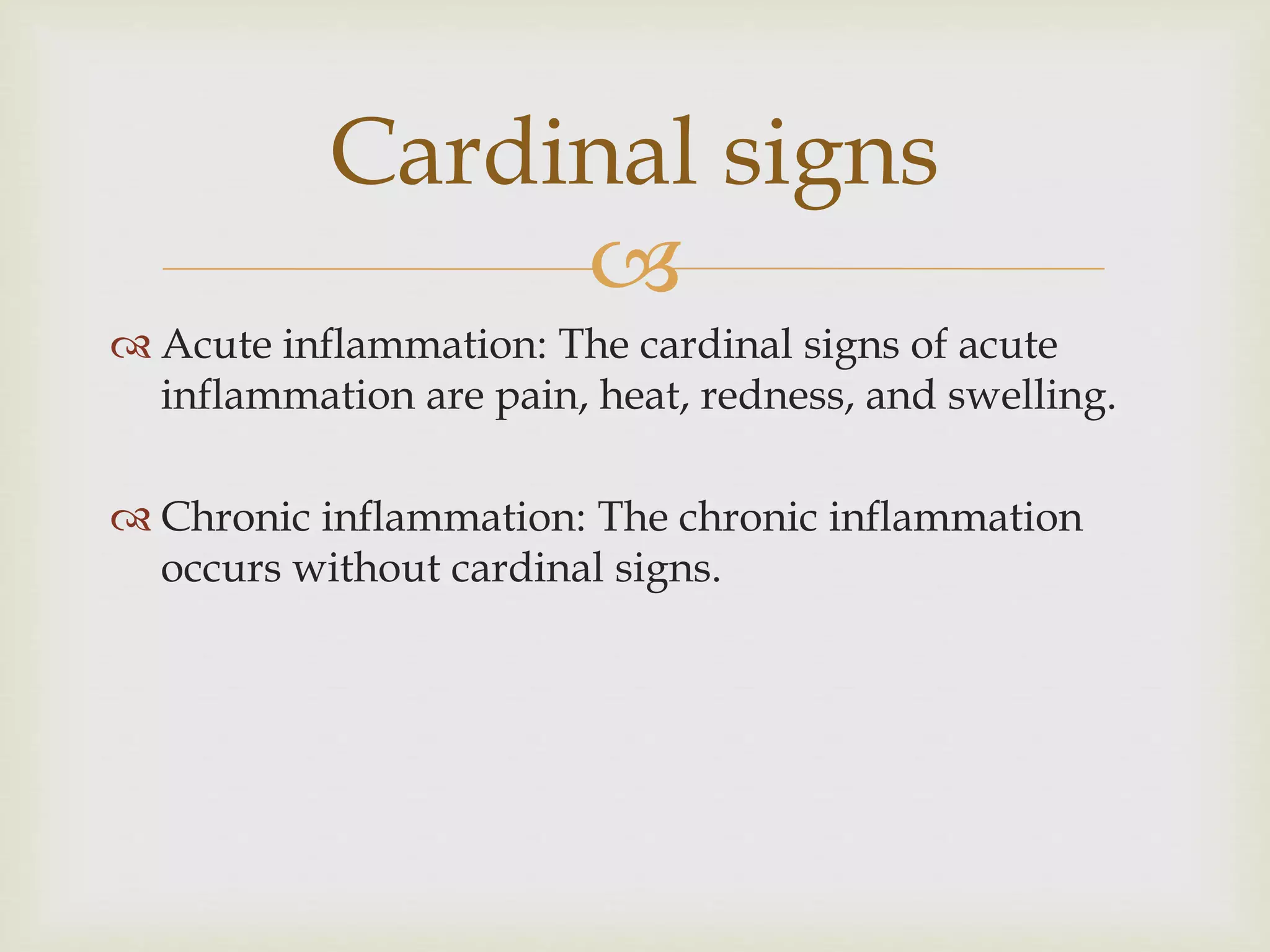 Cardinal signs

Acute inflammation: The cardinal signs of acute inflammation are pain, heat, redness, and swelling.

Chronic inflammation: The chronic inflammation occurs without cardinal signs.